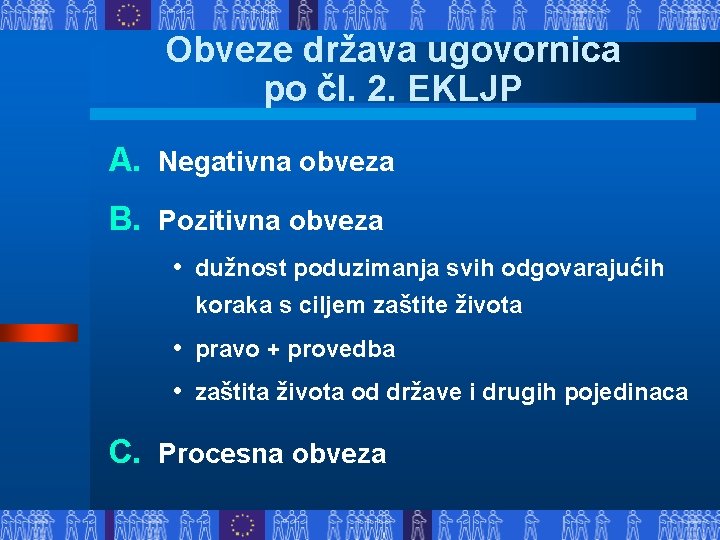 Obveze država ugovornica po čl. 2. EKLJP

A. Negativna obveza

B. Pozitivna obveza

• dužnost poduzimanja svih odgovarajućih koraka s ciljem zaštite života

• pravo + provedba

• zaštita života od države i drugih pojedinaca

C. Procesna obveza